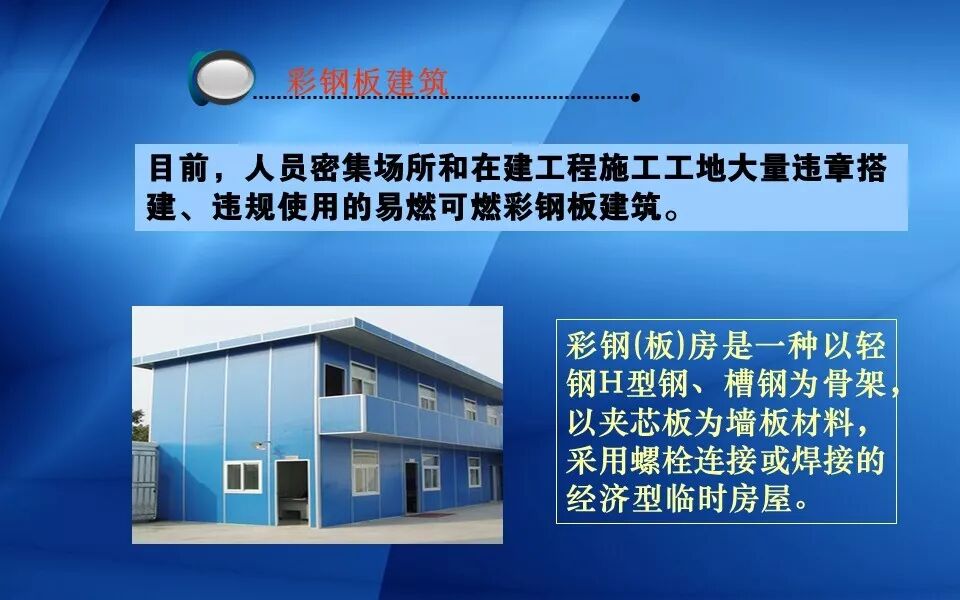 彩钢板建筑

目前，人员密集场所和在建工程施工工地大量违章搭建、违规使用的易燃可燃彩钢板建筑。

彩钢(板)房是一种以轻钢H型钢、槽钢为骨架，以夹芯板为墙板材料，采用螺栓连接或焊接的经济型临时房屋。